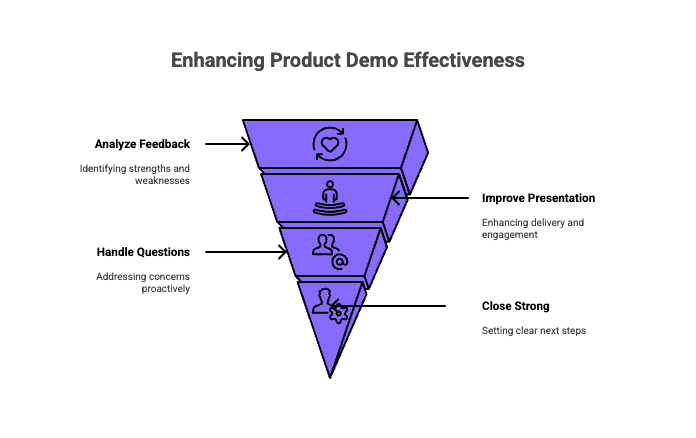 Enhancing Product Demo Effectiveness

Analyze Feedback

Identifying strengths and weaknesses

Improve Presentation

Enhancing delivery and engagement

Handle Questions

Addressing concerns proactively

Close Strong

Setting clear next steps